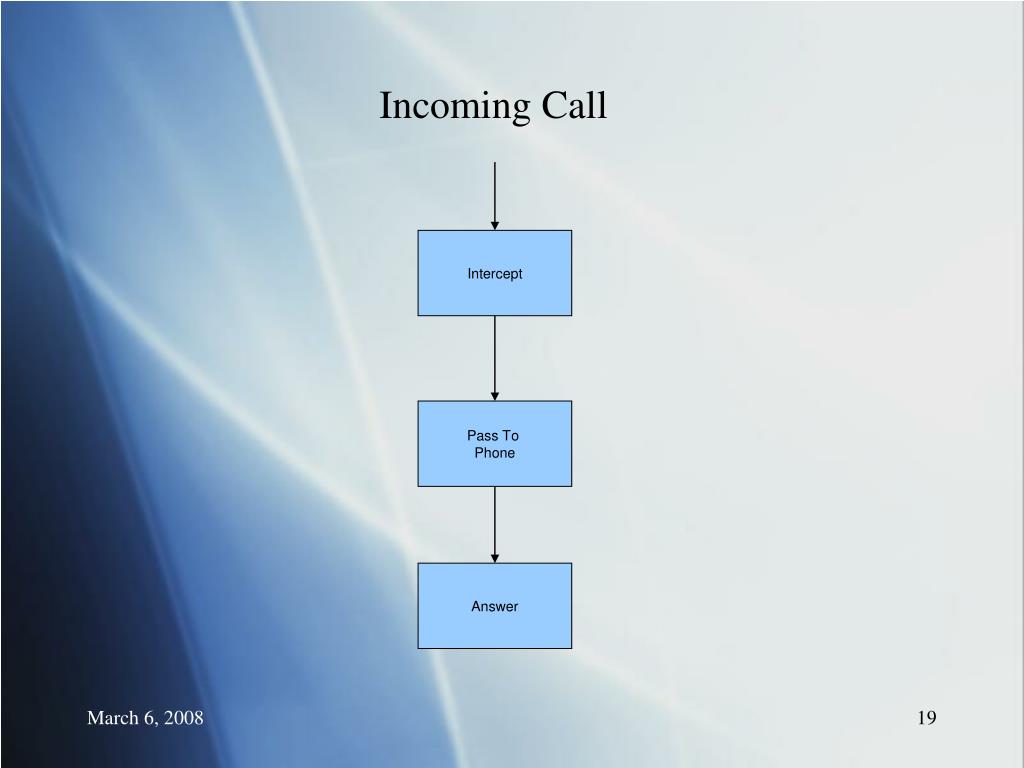 Incoming Call

Intercept

Pass To Phone

Answer

March 6, 2008

19